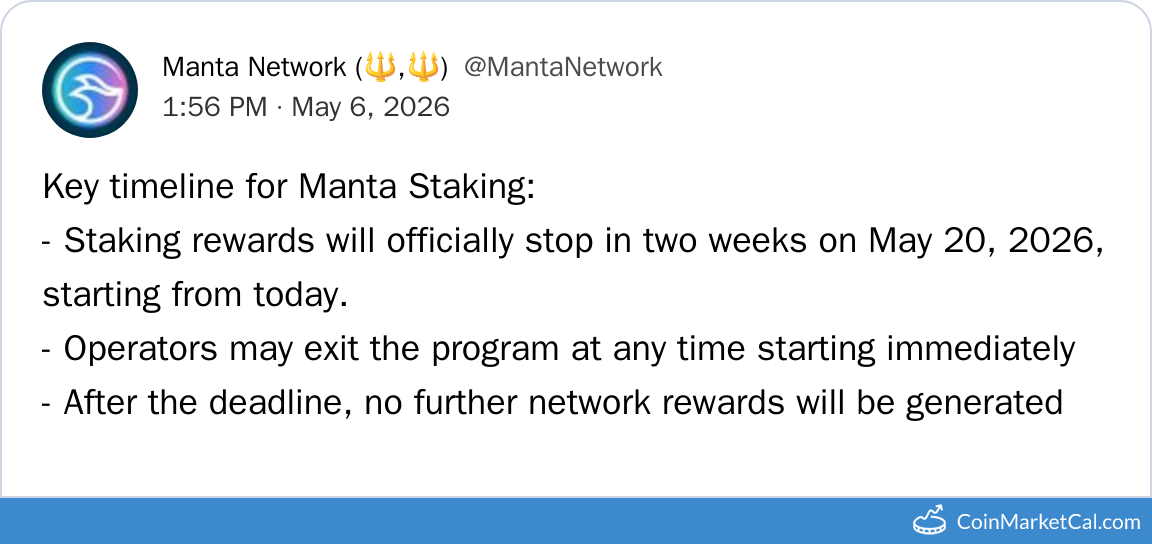 Manta Network (🔱,🔱) @MantaNetwork
1:56 PM · May 6, 2026

Key timeline for Manta Staking:
- Staking rewards will officially stop in two weeks on May 20, 2026, starting from today.
- Operators may exit the program at any time starting immediately
- After the deadline, no further network rewards will be generated

CoinMarketCal.com